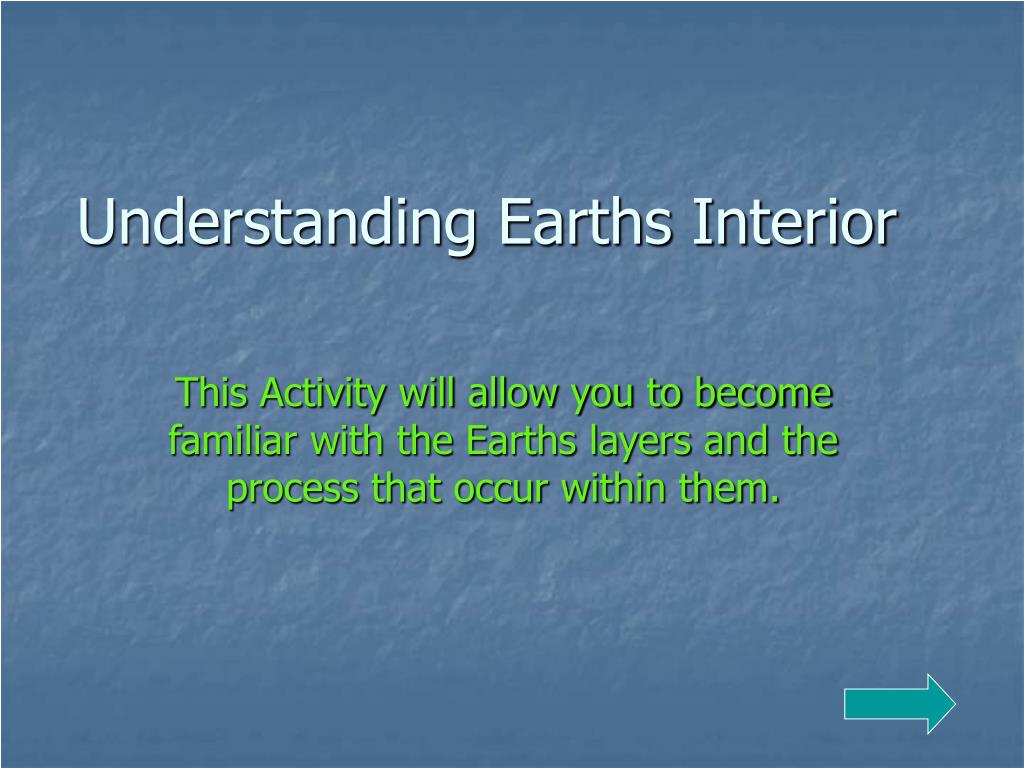 Understanding Earths Interior

This Activity will allow you to become familiar with the Earths layers and the process that occur within them.